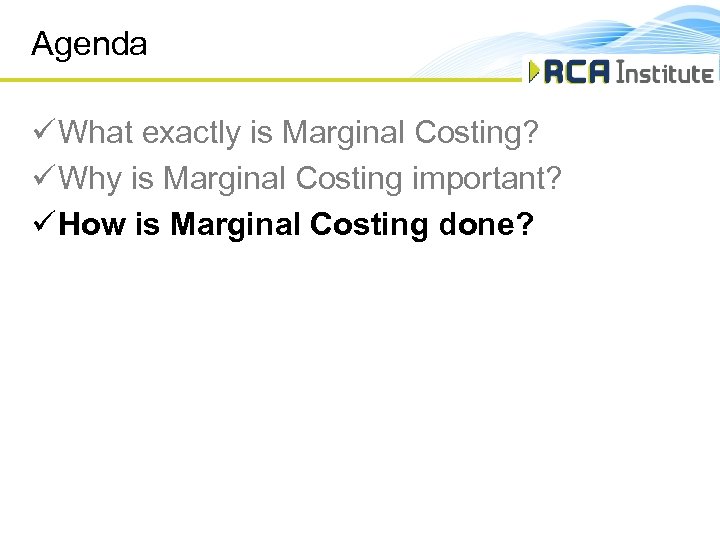 Agenda

RCA Institute

✓What exactly is Marginal Costing?
✓Why is Marginal Costing important?
✓How is Marginal Costing done?